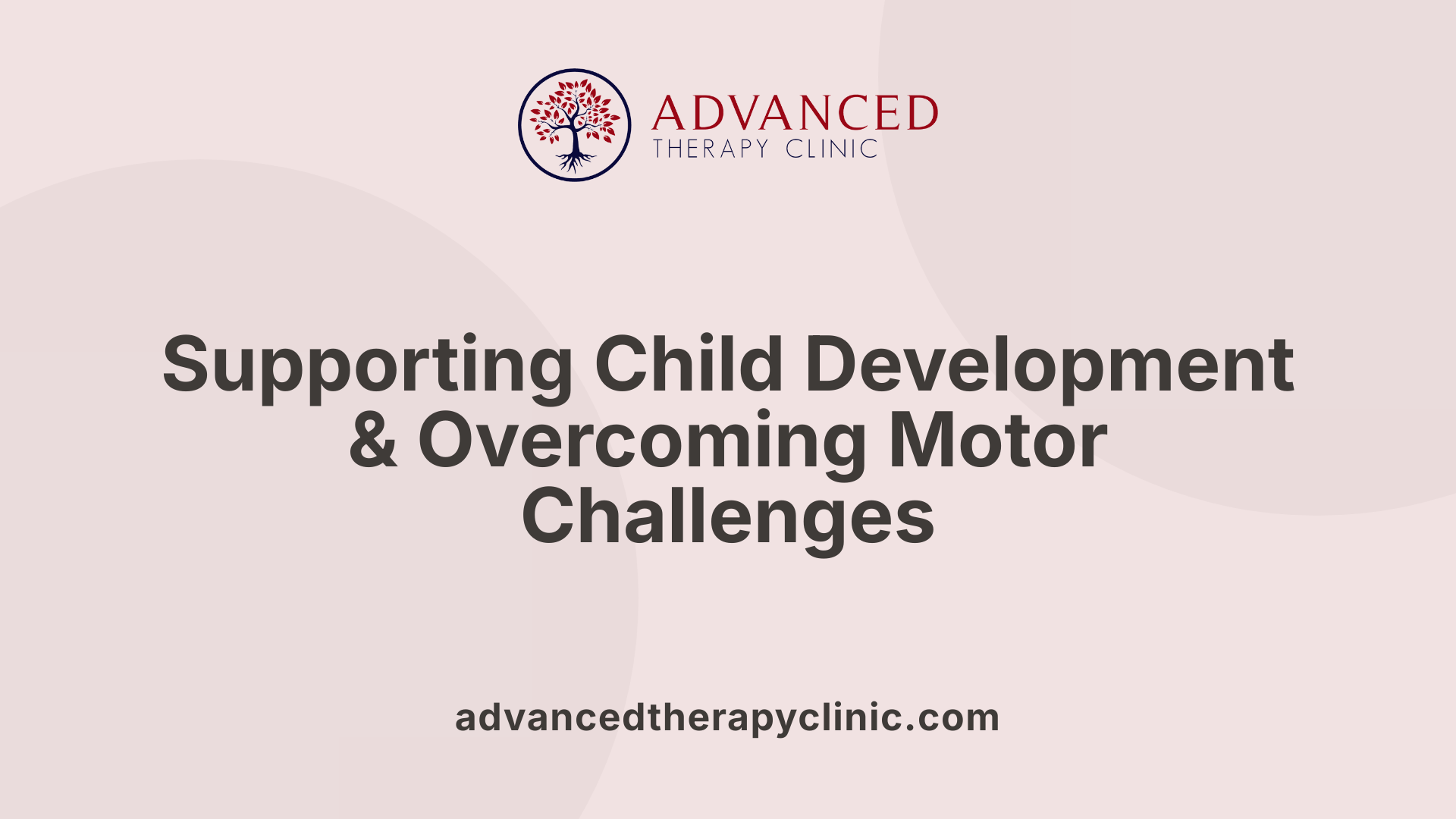 ADVANCED
THERAPY CLINIC

Supporting Child Development & Overcoming Motor Challenges

advancedtherapyclinic.com